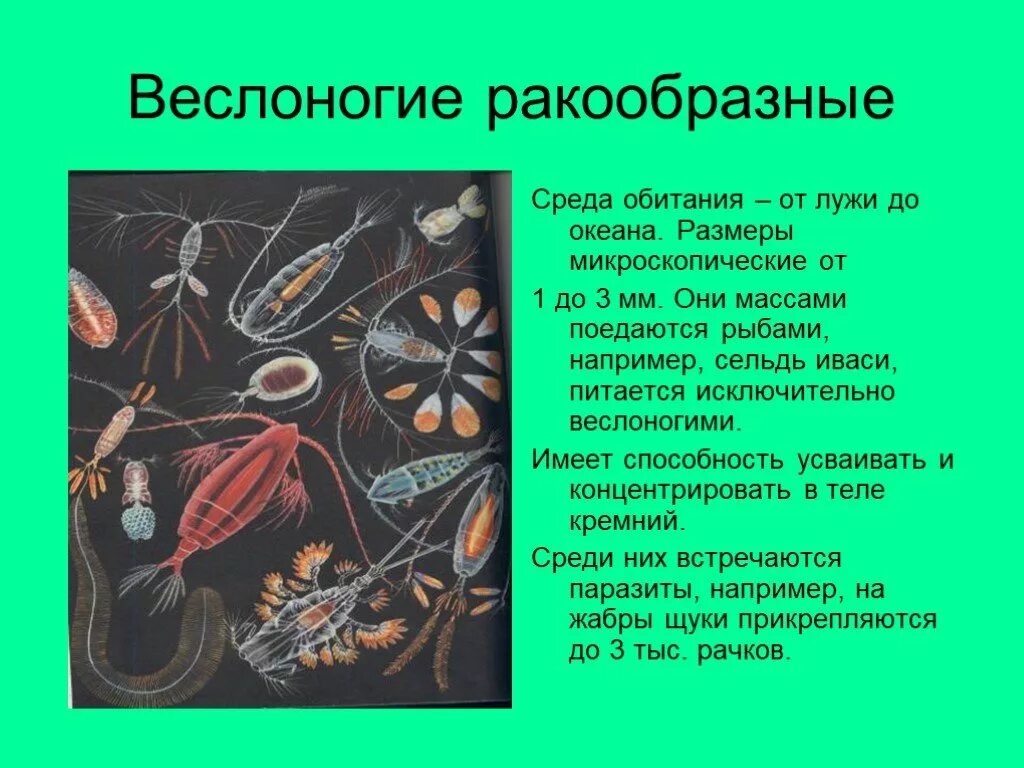 Веслоногие ракообразные

Среда обитания – от лужи до океана. Размеры микроскопические от

1 до 3 мм. Они массами поедаются рыбами, например, сельдь иваси, питается исключительно веслоногими.

Имеет способность усваивать и концентрировать в теле кремний.

Среди них встречаются паразиты, например, на жабры щуки прикрепляются до 3 тыс. рачков.